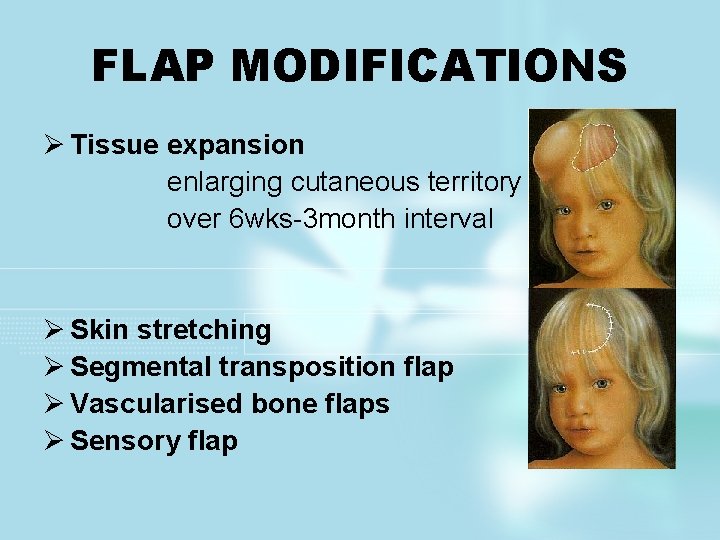 FLAP MODIFICATIONS

➢ Tissue expansion
enlarging cutaneous territory
over 6wks-3month interval

➢ Skin stretching
➢ Segmental transposition flap
➢ Vascularised bone flaps
➢ Sensory flap